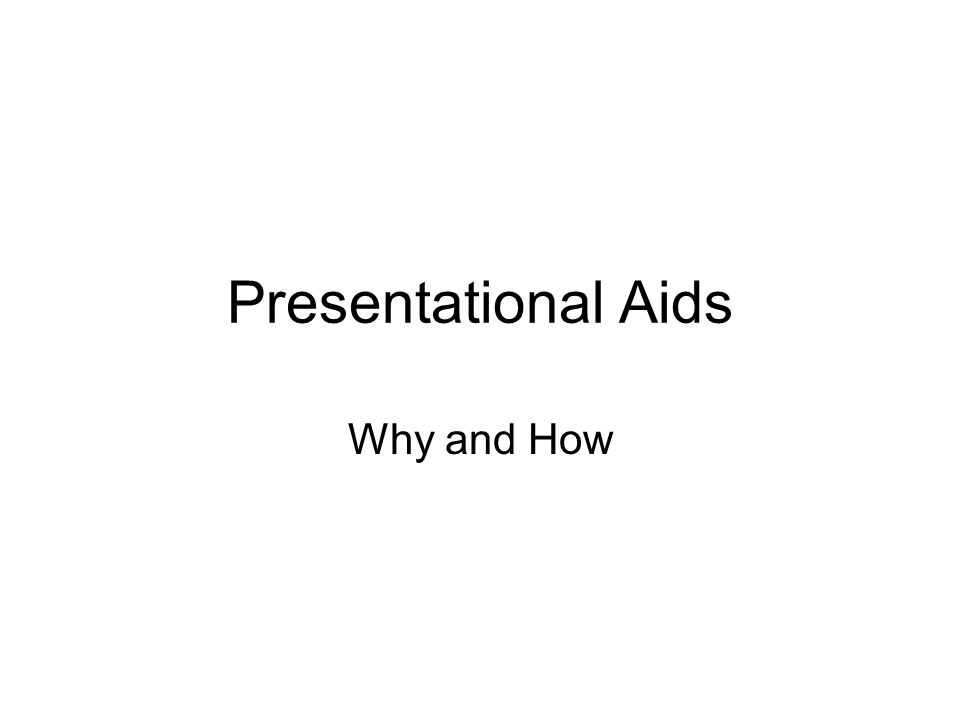 Presentational Aids

Why and How